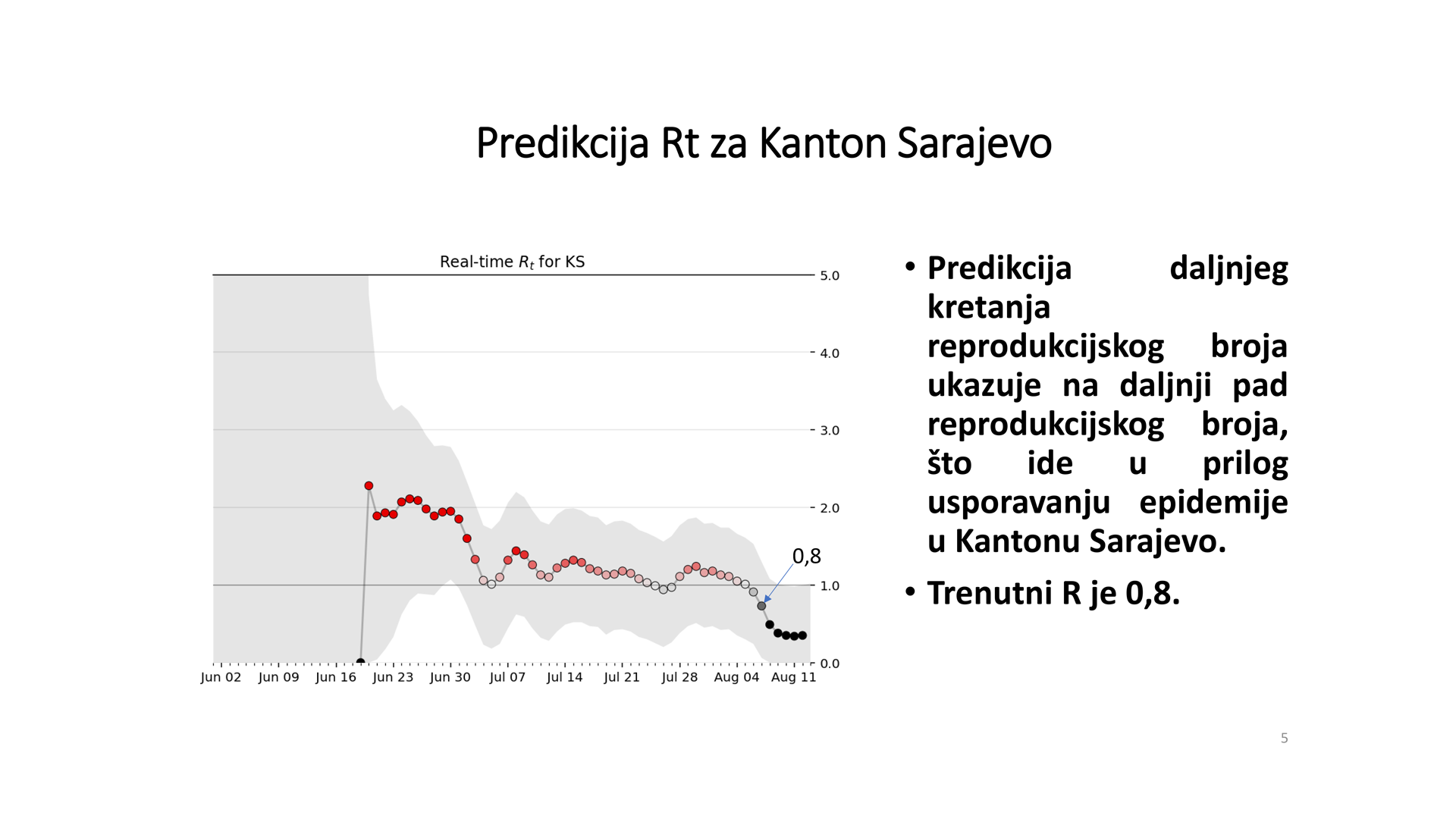 Predikcija Rt za Kanton Sarajevo

Real-time $R_t$ for KS

5.0
4.0
3.0
2.0
1.0
0.0

0,8

Jun 02 Jun 09 Jun 16 Jun 23 Jun 30 Jul 07 Jul 14 Jul 21 Jul 28 Aug 04 Aug 11

• Predikcija daljnjeg kretanja reprodukcijskog broja ukazuje na daljnji pad reprodukcijskog broja, što ide u prilog usporavanju epidemije u Kantonu Sarajevo.

• Trenutni R je 0,8.

5